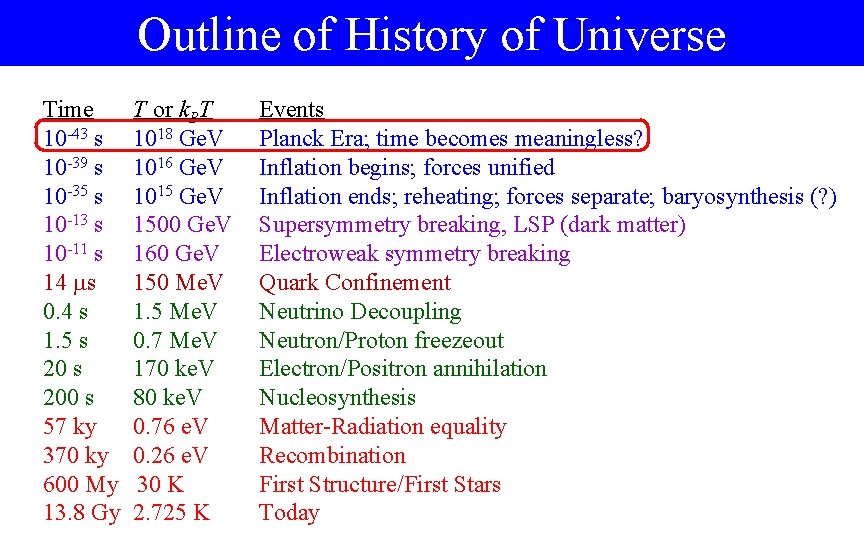 Outline of History of Universe

| Time | $T$ or $k_BT$ | Events |
|---|---|---|
| $10^{-43}$ s | $10^{18}$ GeV | Planck Era; time becomes meaningless? |
| $10^{-39}$ s | $10^{16}$ GeV | Inflation begins; forces unified |
| $10^{-35}$ s | $10^{15}$ GeV | Inflation ends; reheating; forces separate; baryosynthesis (?) |
| $10^{-13}$ s | 1500 GeV | Supersymmetry breaking, LSP (dark matter) |
| $10^{-11}$ s | 160 GeV | Electroweak symmetry breaking |
| 14 $\mu$s | 150 MeV | Quark Confinement |
| 0.4 s | 1.5 MeV | Neutrino Decoupling |
| 1.5 s | 0.7 MeV | Neutron/Proton freezeout |
| 20 s | 170 keV | Electron/Positron annihilation |
| 200 s | 80 keV | Nucleosynthesis |
| 57 ky | 0.76 eV | Matter-Radiation equality |
| 370 ky | 0.26 eV | Recombination |
| 600 My | 30 K | First Structure/First Stars |
| 13.8 Gy | 2.725 K | Today |